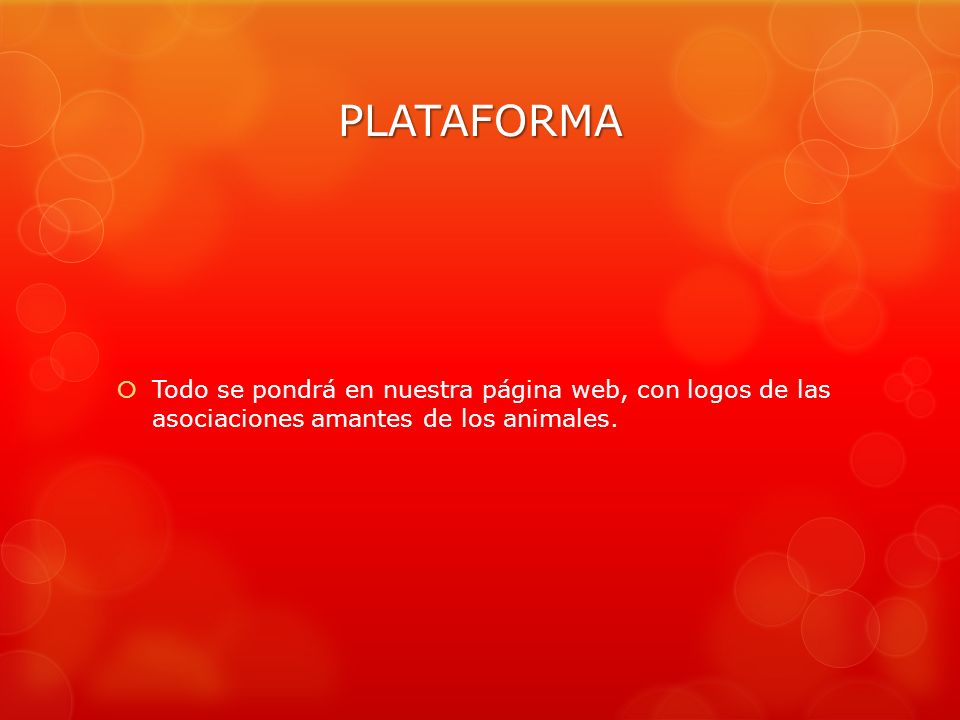 PLATAFORMA

Todo se pondrá en nuestra página web, con logos de las asociaciones amantes de los animales.